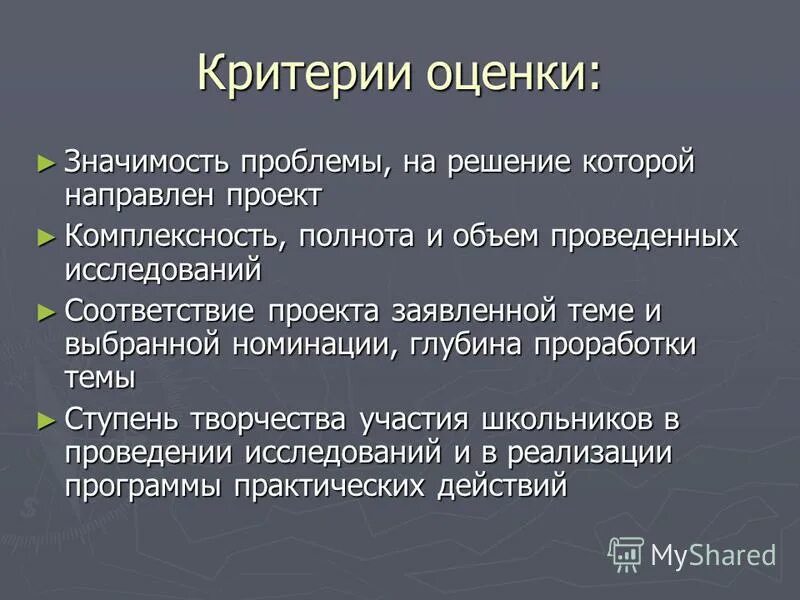 Критерии оценки:

► Значимость проблемы, на решение которой направлен проект

► Комплексность, полнота и объем проведенных исследований

► Соответствие проекта заявленной теме и выбранной номинации, глубина проработки темы

► Ступень творчества участия школьников в проведении исследований и в реализации программы практических действий

MyShared